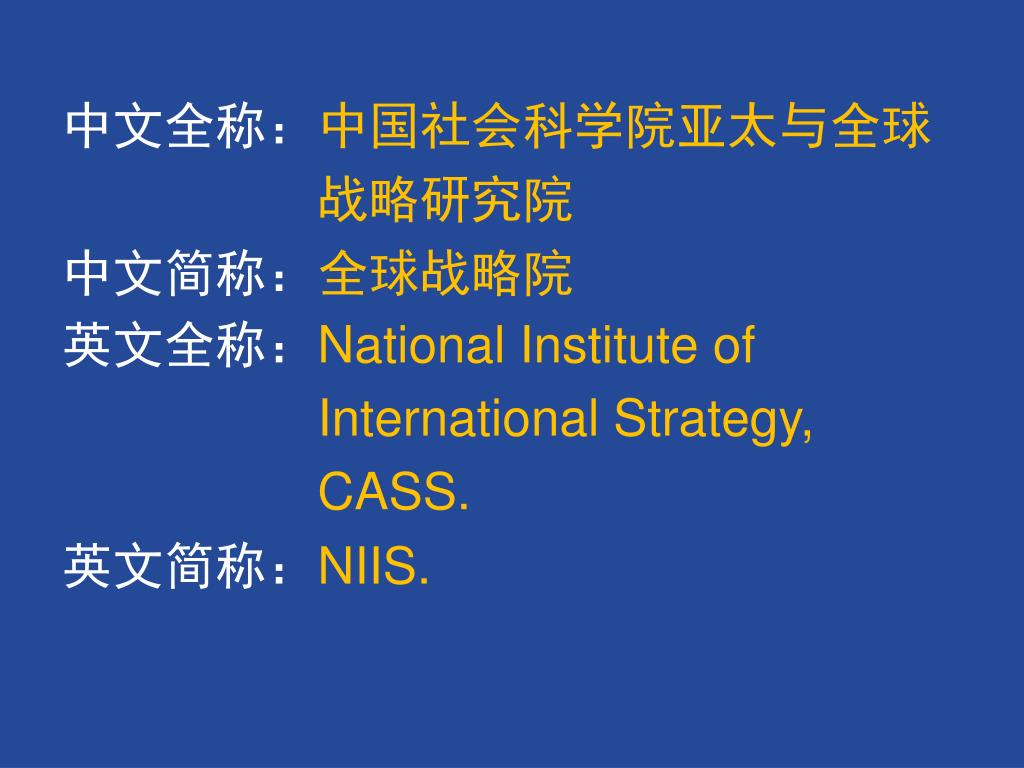 中文全称：中国社会科学院亚太与全球战略研究院
中文简称：全球战略院
英文全称：National Institute of International Strategy, CASS.
英文简称：NIIS.